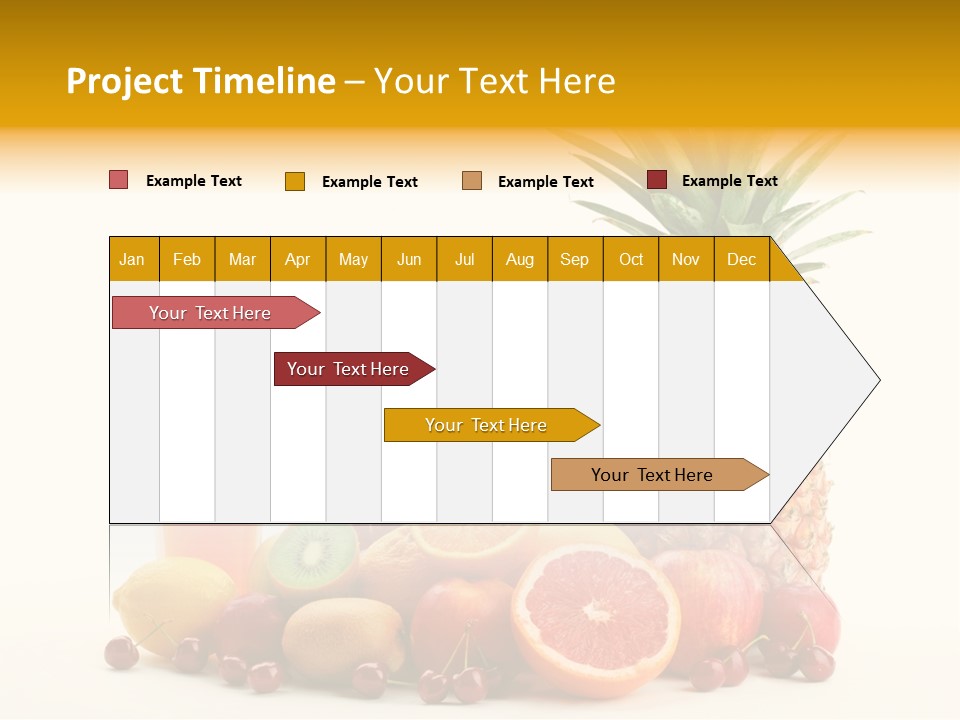 Project Timeline – Your Text Here

Example Text
Example Text
Example Text
Example Text

| Jan | Feb | Mar | Apr | May | Jun | Jul | Aug | Sep | Oct | Nov | Dec |
|---|---|---|---|---|---|---|---|---|---|---|---|

Your Text Here

Your Text Here

Your Text Here

Your Text Here